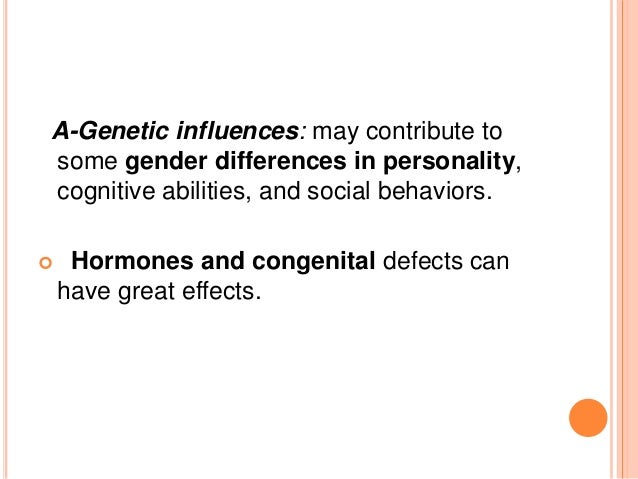 A-Genetic influences: may contribute to some gender differences in personality, cognitive abilities, and social behaviors.

Hormones and congenital defects can have great effects.